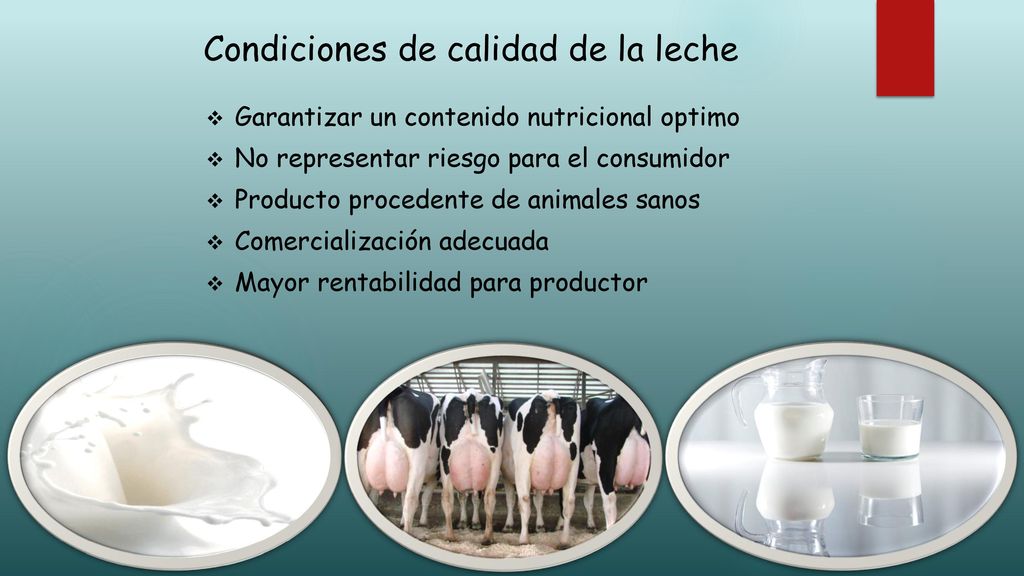 Condiciones de calidad de la leche

❖ Garantizar un contenido nutricional optimo
❖ No representar riesgo para el consumidor
❖ Producto procedente de animales sanos
❖ Comercialización adecuada
❖ Mayor rentabilidad para productor